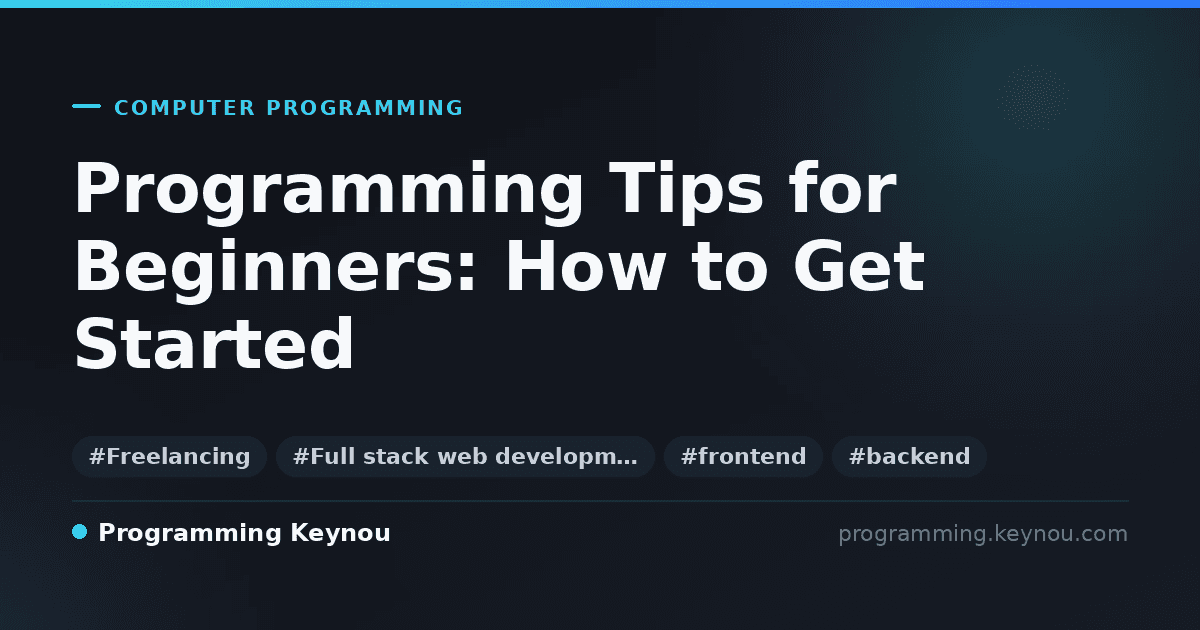 COMPUTER PROGRAMMING

Programming Tips for Beginners: How to Get Started

#Freelancing #Full stack web developm… #frontend #backend

Programming Keynou

programming.keynou.com